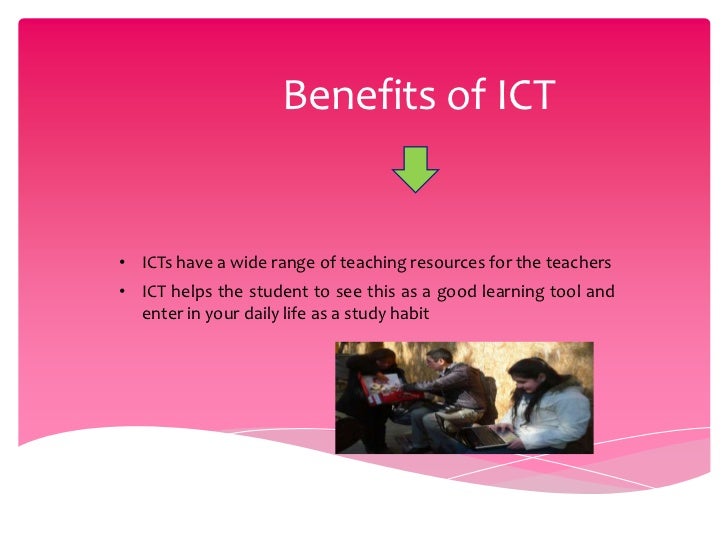 Benefits of ICT

• ICTs have a wide range of teaching resources for the teachers
• ICT helps the student to see this as a good learning tool and enter in your daily life as a study habit